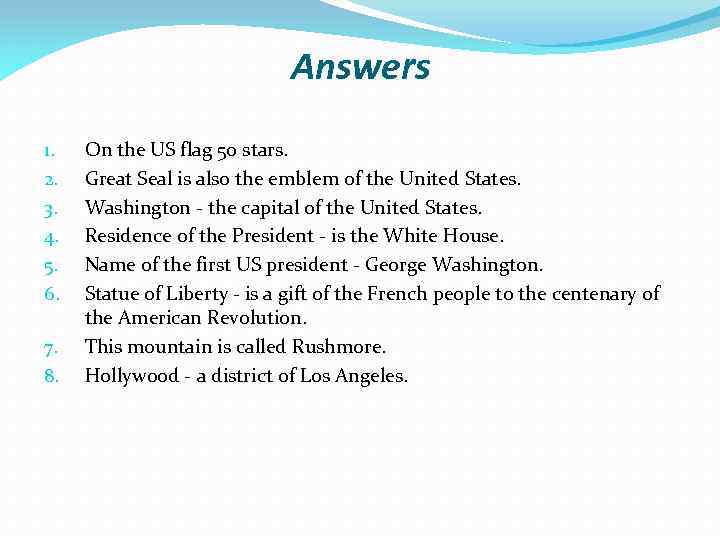 Answers

1. On the US flag 50 stars.
2. Great Seal is also the emblem of the United States.
3. Washington - the capital of the United States.
4. Residence of the President - is the White House.
5. Name of the first US president - George Washington.
6. Statue of Liberty - is a gift of the French people to the centenary of the American Revolution.
7. This mountain is called Rushmore.
8. Hollywood - a district of Los Angeles.